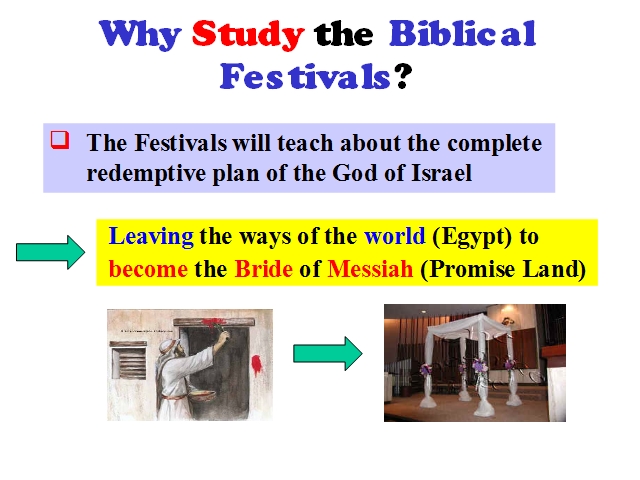 Why Study the Biblical Festivals?

The Festivals will teach about the complete redemptive plan of the God of Israel

Leaving the ways of the world (Egypt) to become the Bride of Messiah (Promise Land)